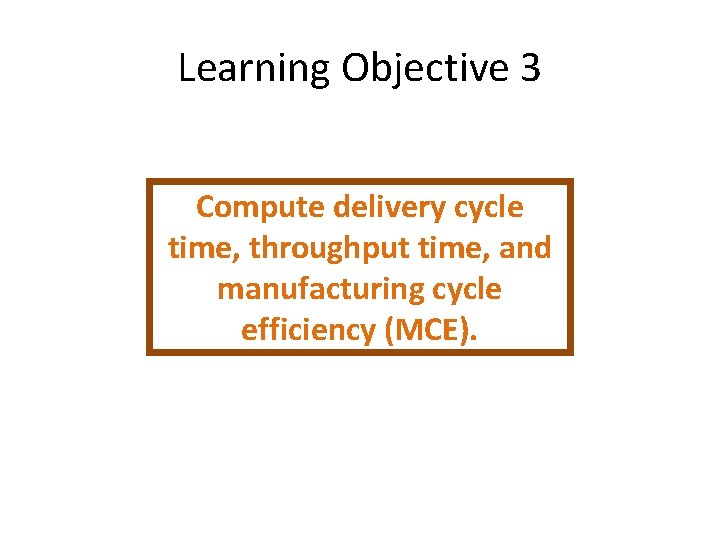 Learning Objective 3

Compute delivery cycle time, throughput time, and manufacturing cycle efficiency (MCE).